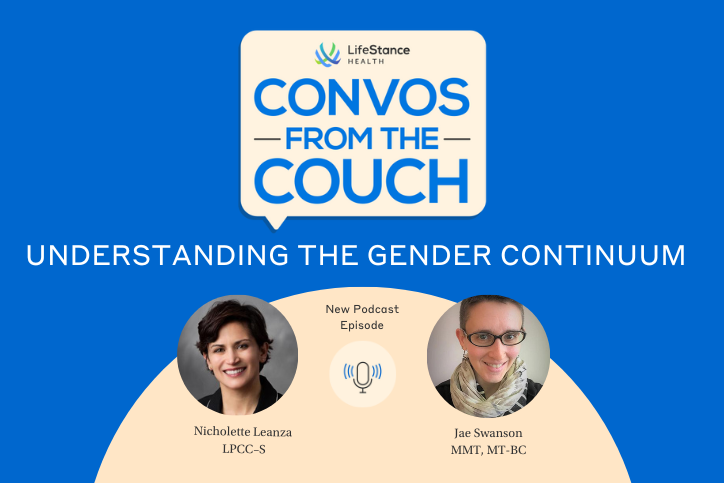 LifeStance HEALTH

CONVOS FROM THE COUCH

UNDERSTANDING THE GENDER CONTINUUM

New Podcast Episode

Nicholette Leanza
LPCC-S

Jae Swanson
MMT, MT-BC